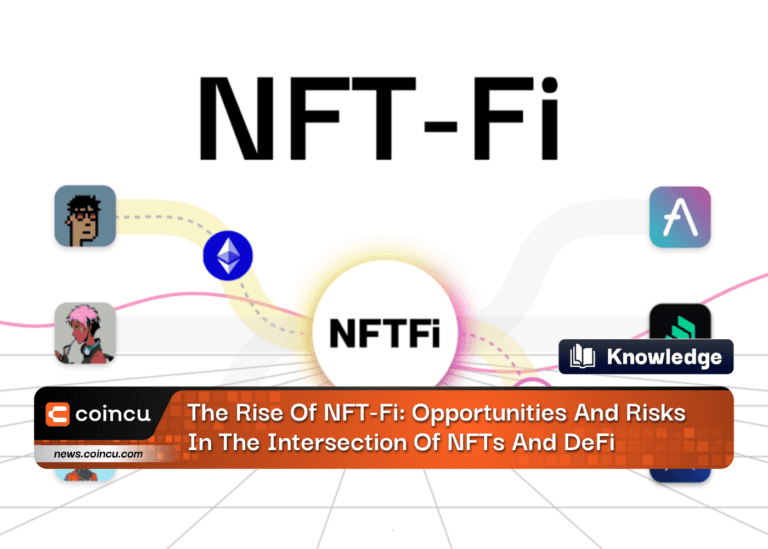 NFT-Fi

NFTFi

Knowledge

coincu

news.coincu.com

The Rise Of NFT-Fi: Opportunities And Risks In The Intersection Of NFTs And DeFi